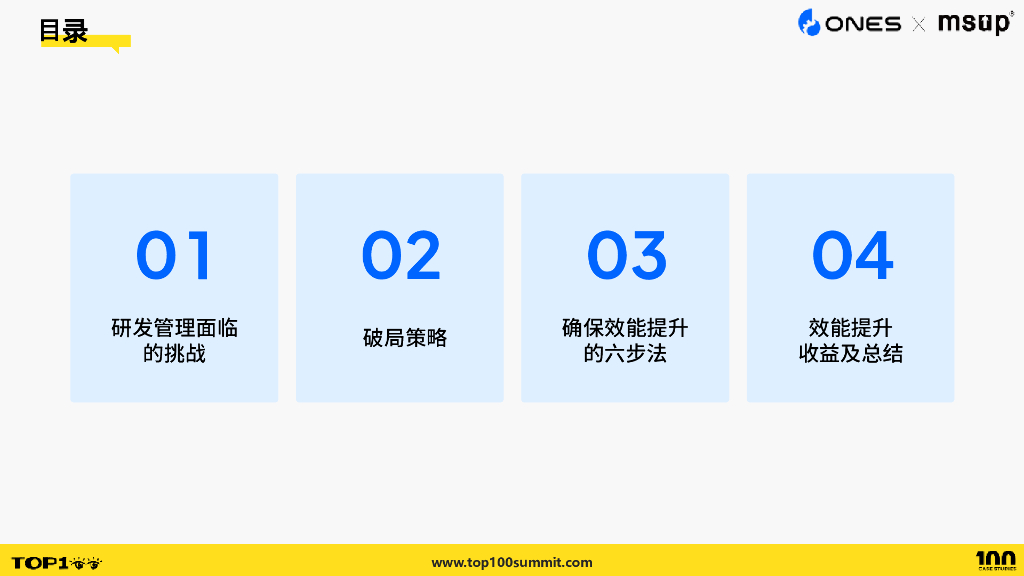 目录

ONES × msup®

01
研发管理面临的挑战

02
破局策略

03
确保效能提升的六步法

04
效能提升收益及总结

TOP100

www.top100summit.com

100
CASE STUDIES